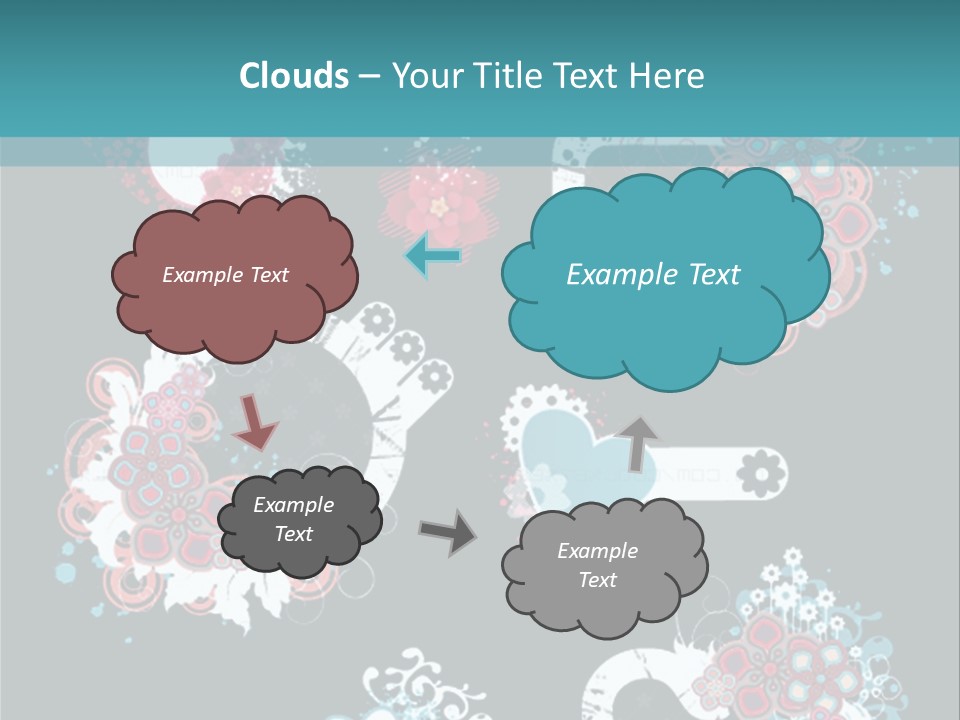 Clouds – Your Title Text Here

Example Text

Example Text

Example Text

Example Text